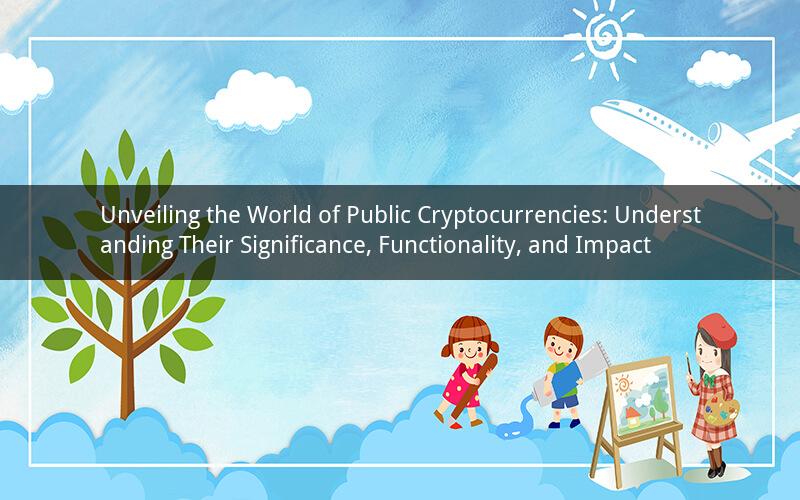 Unveiling the World of Public Cryptocurrencies: Understanding Their Significance, Functionality, and Impact